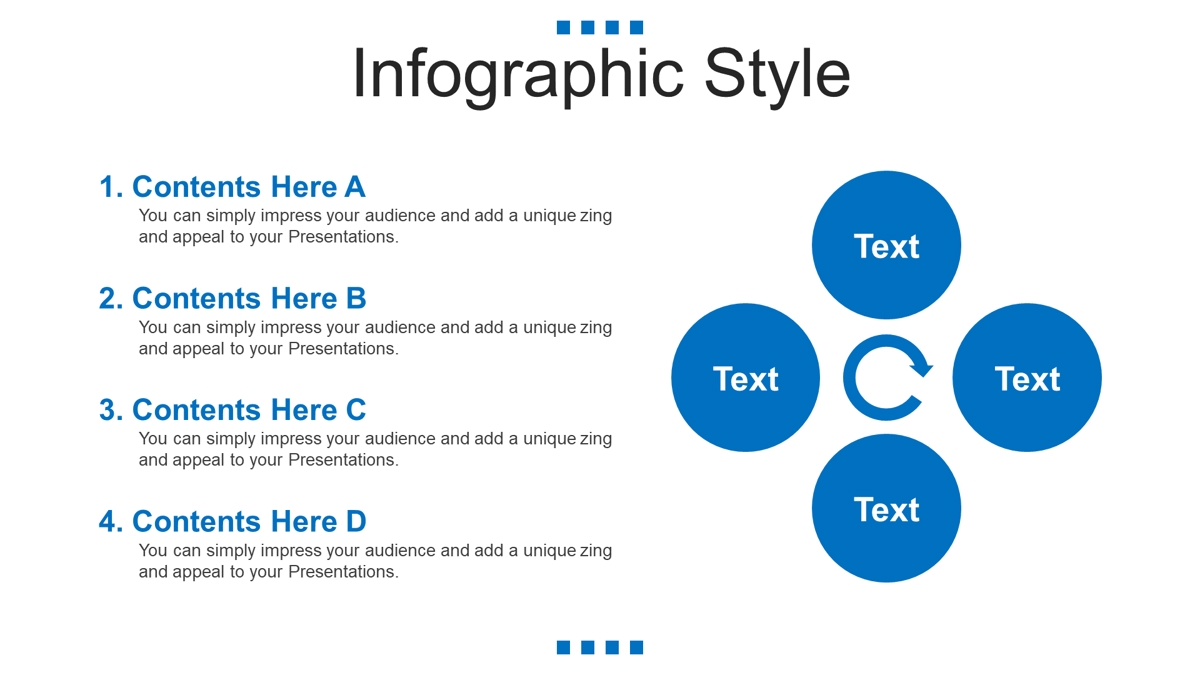 Infographic Style

1. Contents Here A
You can simply impress your audience and add a unique zing and appeal to your Presentations.

2. Contents Here B
You can simply impress your audience and add a unique zing and appeal to your Presentations.

3. Contents Here C
You can simply impress your audience and add a unique zing and appeal to your Presentations.

4. Contents Here D
You can simply impress your audience and add a unique zing and appeal to your Presentations.

Text

Text

Text

Text